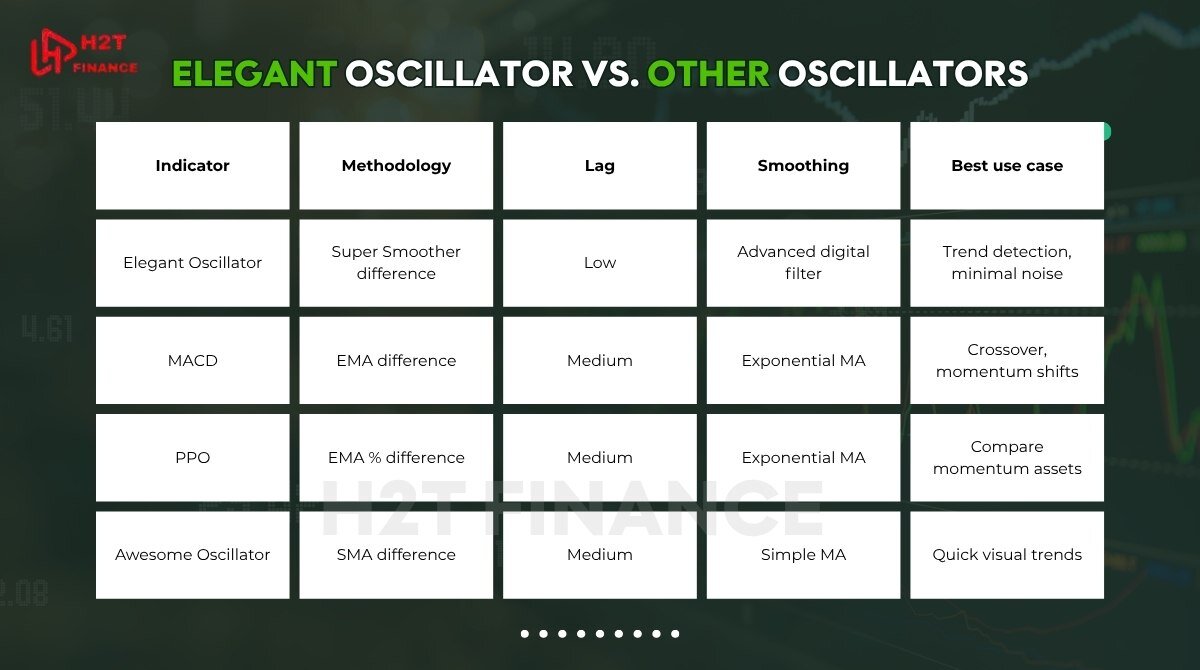 H2T FINANCE

ELEGANT OSCILLATOR VS. OTHER OSCILLATORS

| Indicator | Methodology | Lag | Smoothing | Best use case |
|---|---|---|---|---|
| Elegant Oscillator | Super Smoother difference | Low | Advanced digital filter | Trend detection, minimal noise |
| MACD | EMA difference | Medium | Exponential MA | Crossover, momentum shifts |
| PPO | EMA % difference | Medium | Exponential MA | Compare momentum assets |
| Awesome Oscillator | SMA difference | Medium | Simple MA | Quick visual trends |

H2T FINANCE